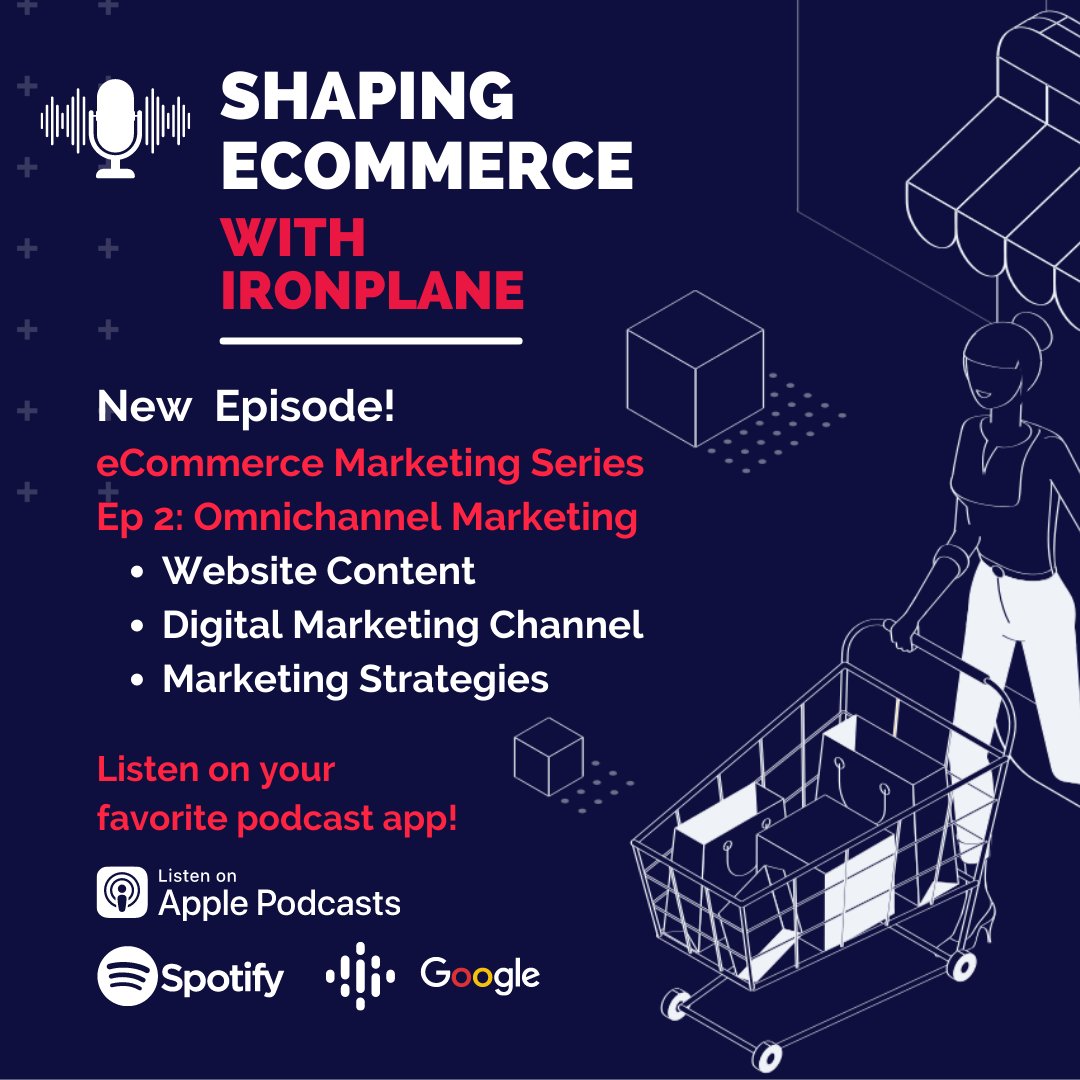 SHAPING ECOMMERCE
WITH IRONPLANE

New Episode!
eCommerce Marketing Series
Ep 2: Omnichannel Marketing
• Website Content
• Digital Marketing Channel
• Marketing Strategies

Listen on your favorite podcast app!

Listen on
Apple Podcasts

Spotify
Google